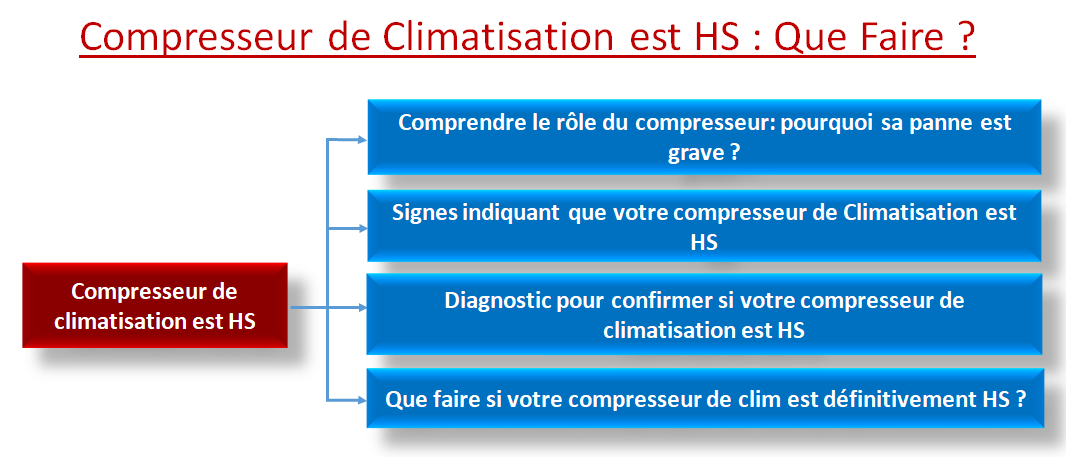 Compresseur de Climatisation est HS : Que Faire ?

Compresseur de climatisation est HS

Comprendre le rôle du compresseur: pourquoi sa panne est grave ?

Signes indiquant que votre compresseur de Climatisation est HS

Diagnostic pour confirmer si votre compresseur de climatisation est HS

Que faire si votre compresseur de clim est définitivement HS ?